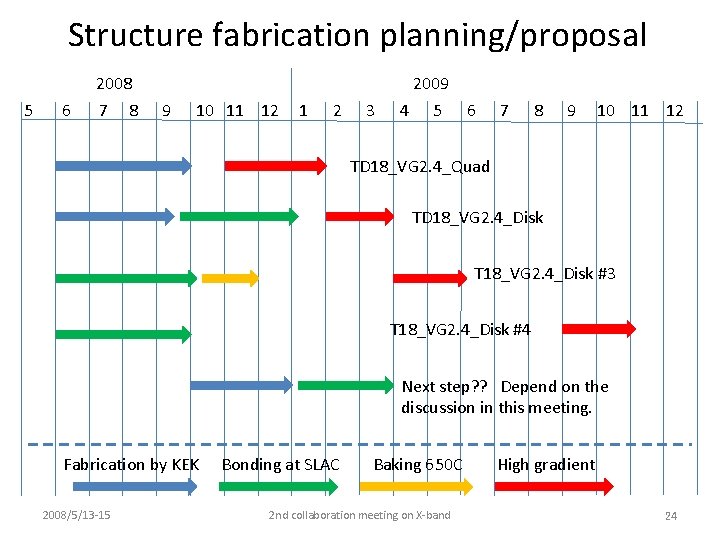 Structure fabrication planning/proposal

2008

2009

5 6 7 8 9 10 11 12 1 2 3 4 5 6 7 8 9 10 11 12

TD18_VG2.4_Quad

TD18_VG2.4_Disk

T18_VG2.4_Disk #3

T18_VG2.4_Disk #4

Next step?? Depend on the discussion in this meeting.

Fabrication by KEK Bonding at SLAC Baking 650C High gradient

2008/5/13-15

2nd collaboration meeting on X-band

24